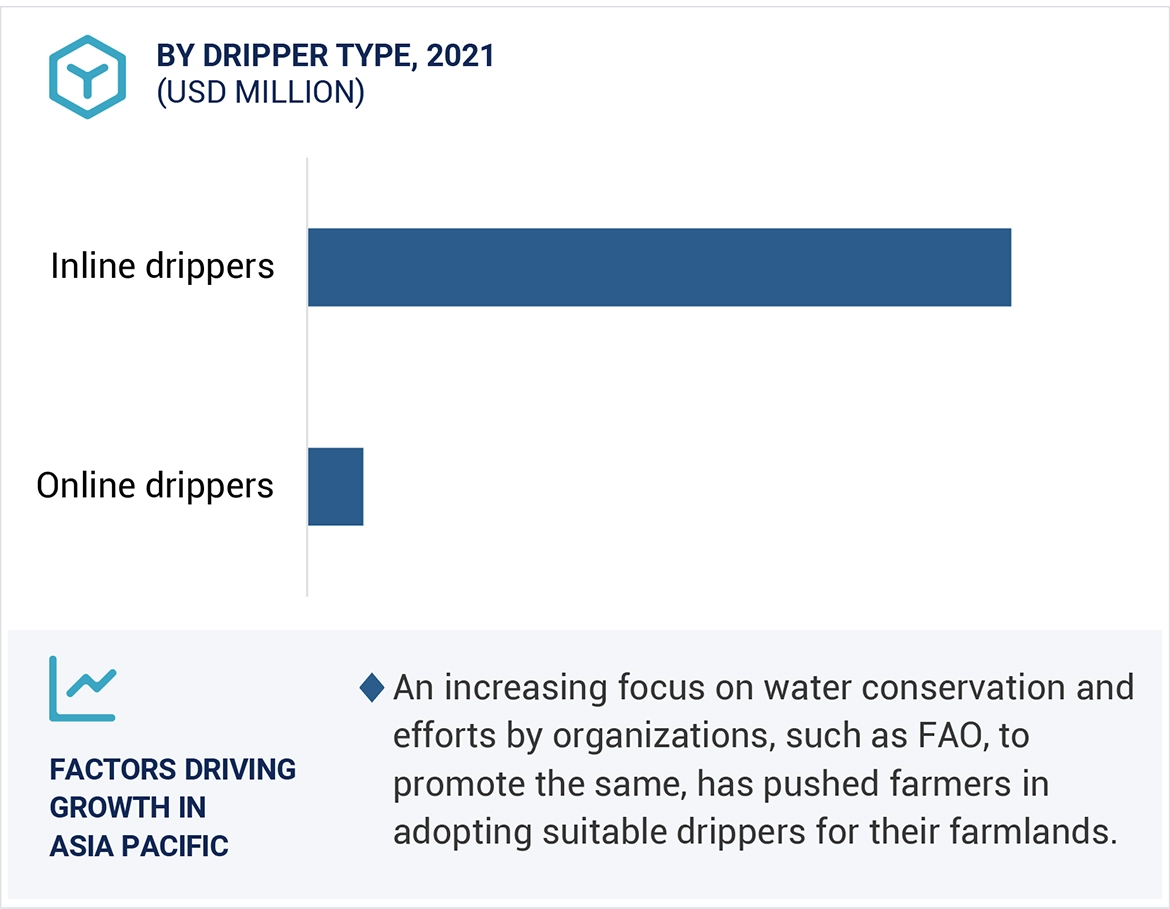 BY DRIPPER TYPE, 2021
(USD MILLION)

Inline drippers

Online drippers

FACTORS DRIVING GROWTH IN ASIA PACIFIC

An increasing focus on water conservation and efforts by organizations, such as FAO, to promote the same, has pushed farmers in adopting suitable drippers for their farmlands.